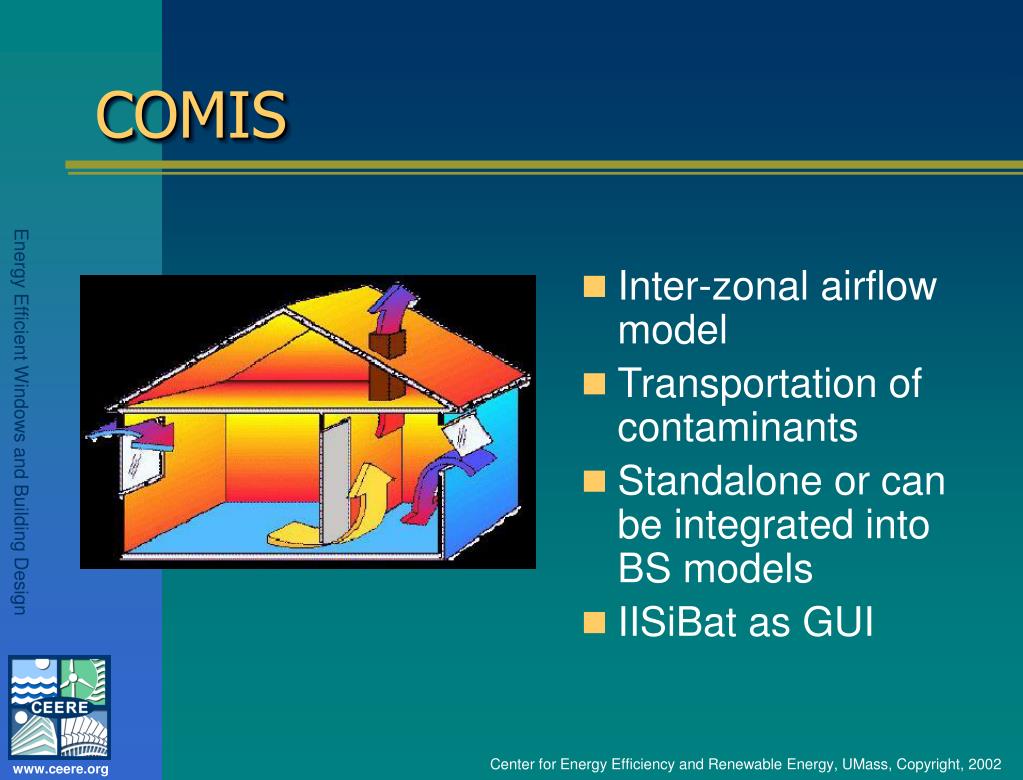 COMIS

Energy Efficient Windows and Building Design

- Inter-zonal airflow model
- Transportation of contaminants
- Standalone or can be integrated into BS models
- IISiBat as GUI

CEERE

www.ceere.org

Center for Energy Efficiency and Renewable Energy, UMass, Copyright, 2002